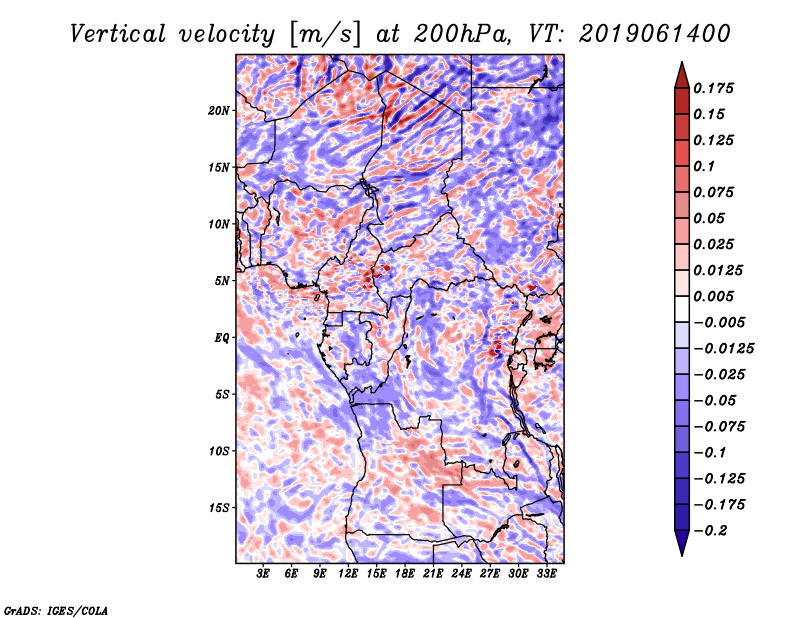 Vertical velocity [m/s] at 200hPa, VT: 2019061400

20N
15N
10N
5N
EQ
5S
10S
15S

3E 6E 9E 12E 15E 18E 21E 24E 27E 30E 33E

0.175
0.15
0.125
0.1
0.075
0.05
0.025
0.0125
0.005
−0.005
−0.0125
−0.025
−0.05
−0.075
−0.1
−0.125
−0.175
−0.2

GrADS: IGES/COLA